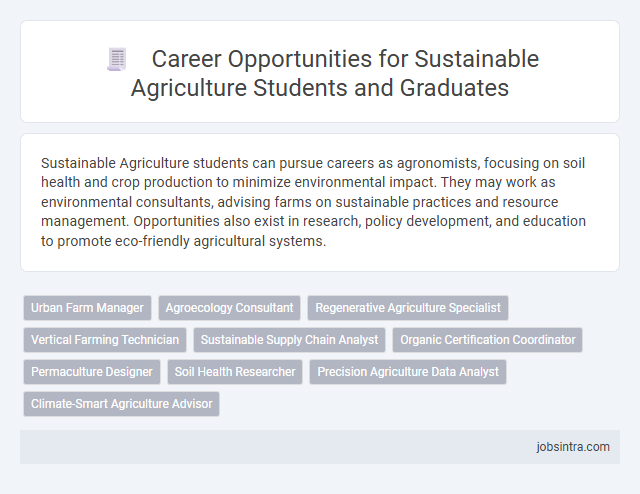 Career Opportunities for Sustainable Agriculture Students and Graduates

Sustainable Agriculture students can pursue careers as agronomists, focusing on soil health and crop production to minimize environmental impact. They may work as environmental consultants, advising farms on sustainable practices and resource management. Opportunities also exist in research, policy development, and education to promote eco-friendly agricultural systems.

Urban Farm Manager
Agroecology Consultant
Regenerative Agriculture Specialist
Vertical Farming Technician
Sustainable Supply Chain Analyst
Organic Certification Coordinator
Permaculture Designer
Soil Health Researcher
Precision Agriculture Data Analyst
Climate-Smart Agriculture Advisor

jobsintra.com